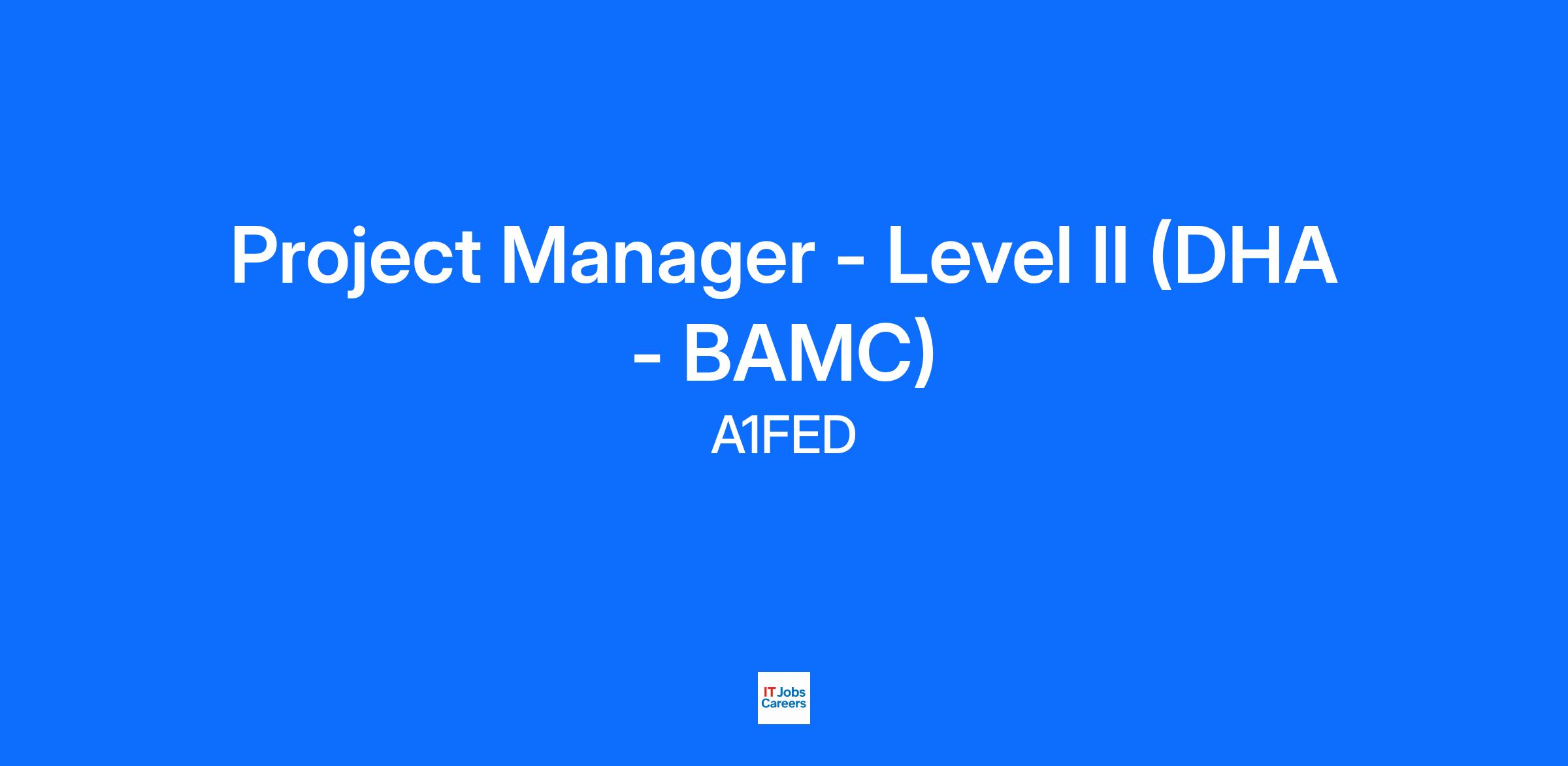 Project Manager - Level II (DHA - BAMC)

A1FED

IT Jobs
Careers